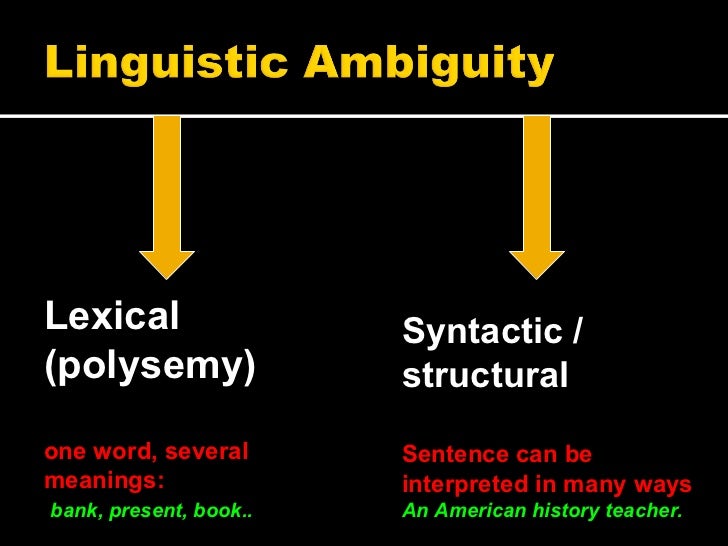 Linguistic Ambiguity

Lexical (polysemy)

one word, several meanings:
bank, present, book..

Syntactic / structural

Sentence can be interpreted in many ways
An American history teacher.